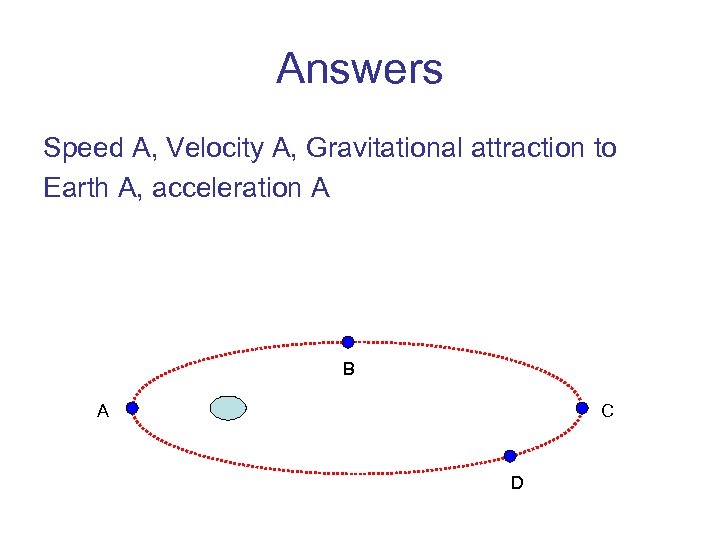 Answers

Speed A, Velocity A, Gravitational attraction to Earth A, acceleration A

B

A

C

D